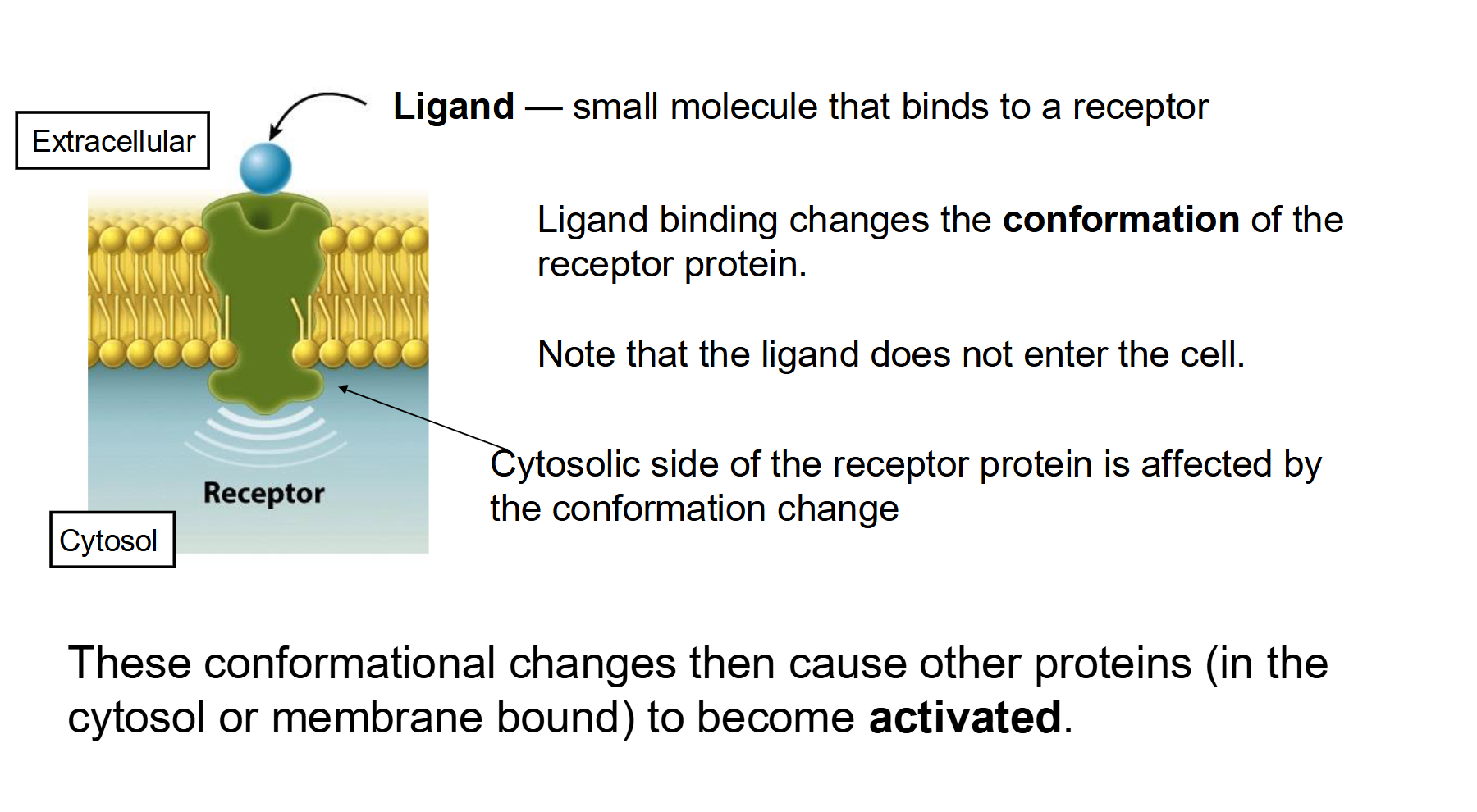 Extracellular

Ligand — small molecule that binds to a receptor

Ligand binding changes the conformation of the receptor protein.

Note that the ligand does not enter the cell.

Cytosolic side of the receptor protein is affected by the conformation change

Receptor

Cytosol

These conformational changes then cause other proteins (in the cytosol or membrane bound) to become activated.